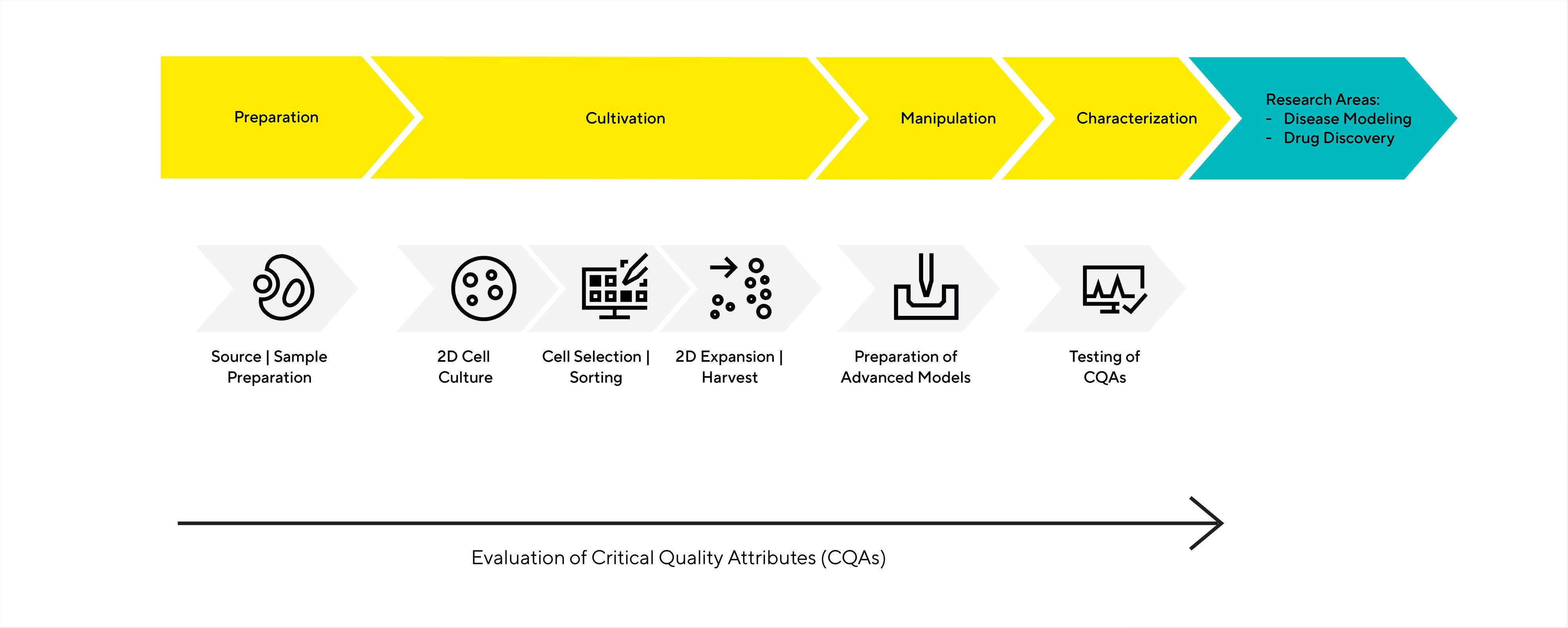 Preparation

Cultivation

Manipulation

Characterization

Research Areas:
- Disease Modeling
- Drug Discovery

Source | Sample Preparation

2D Cell Culture

Cell Selection | Sorting

2D Expansion | Harvest

Preparation of Advanced Models

Testing of CQAs

Evaluation of Critical Quality Attributes (CQAs)